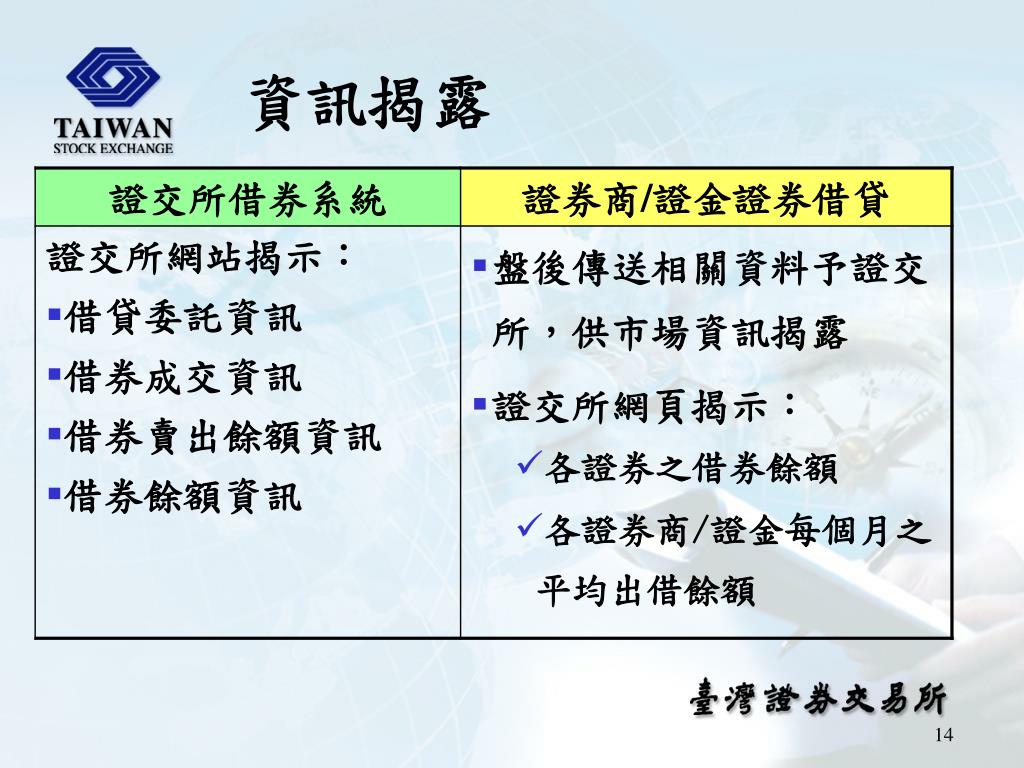 TAIWAN
STOCK EXCHANGE

資訊揭露

| 證交所借券系統 | 證券商/證金證券借貸 |
|---|---|
| 證交所網站揭示：<br>▪借貸委託資訊<br>▪借券成交資訊<br>▪借券賣出餘額資訊<br>▪借券餘額資訊 | ▪盤後傳送相關資料予證交所，供市場資訊揭露<br>▪證交所網頁揭示：<br>✓各證券之借券餘額<br>✓各證券商/證金每個月之平均出借餘額 |

臺灣證券交易所

14